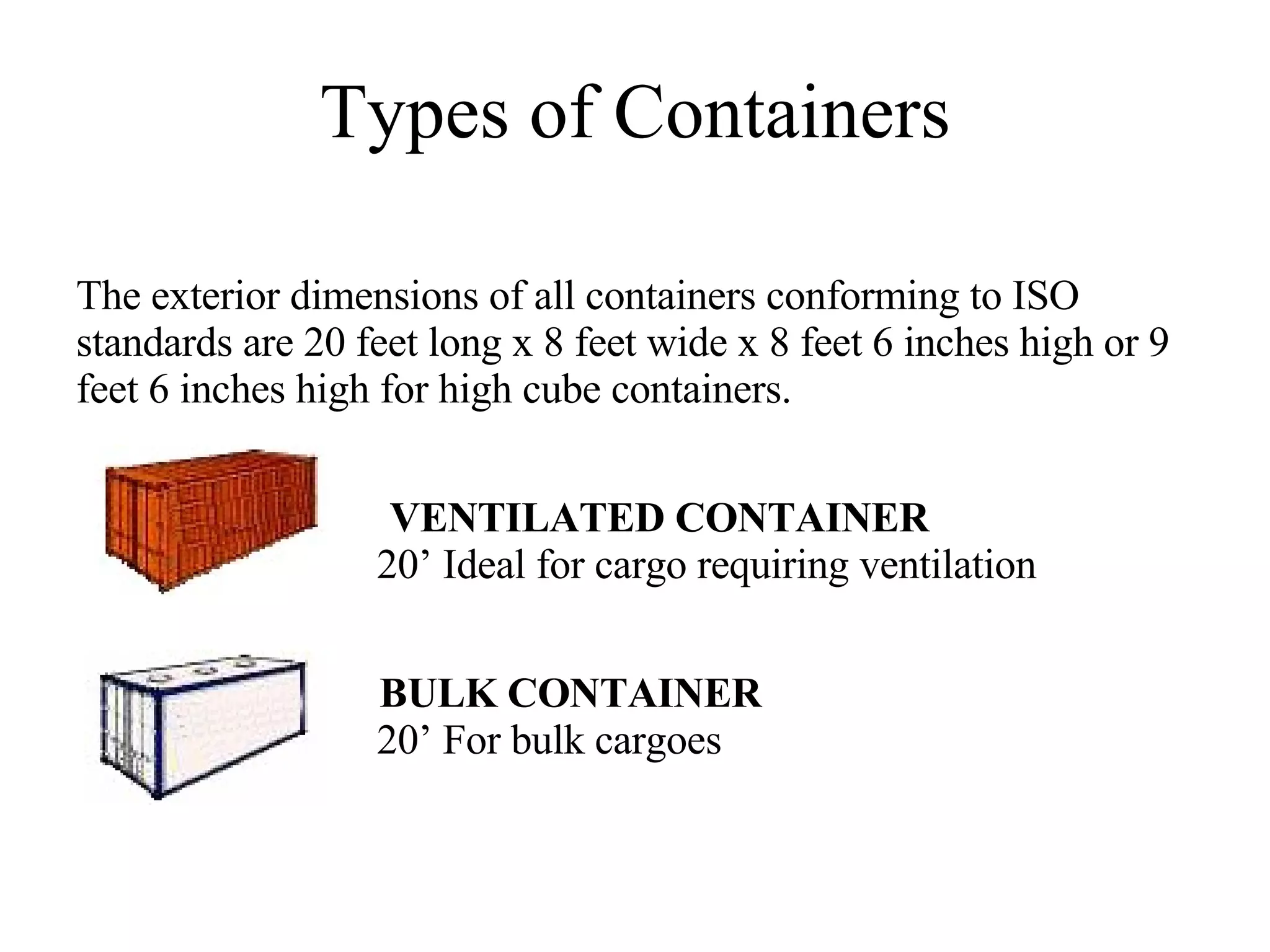 Types of Containers

The exterior dimensions of all containers conforming to ISO standards are 20 feet long x 8 feet wide x 8 feet 6 inches high or 9 feet 6 inches high for high cube containers.

VENTILATED CONTAINER
20’ Ideal for cargo requiring ventilation

BULK CONTAINER
20’ For bulk cargoes